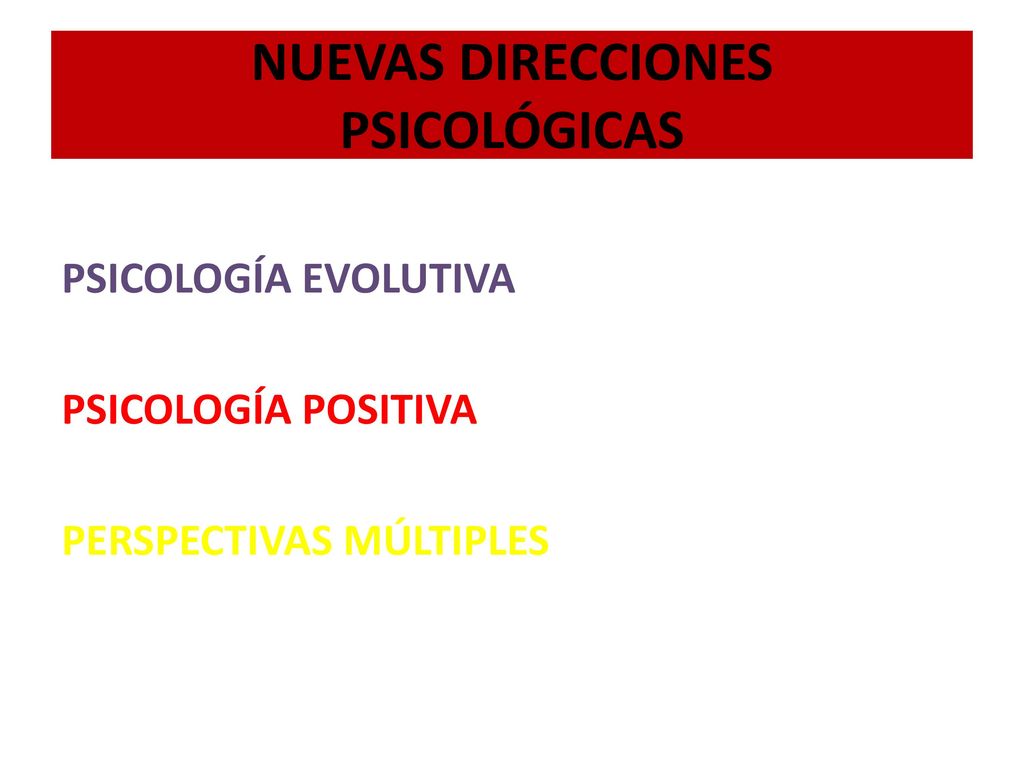 NUEVAS DIRECCIONES PSICOLÓGICAS

PSICOLOGÍA EVOLUTIVA

PSICOLOGÍA POSITIVA

PERSPECTIVAS MÚLTIPLES